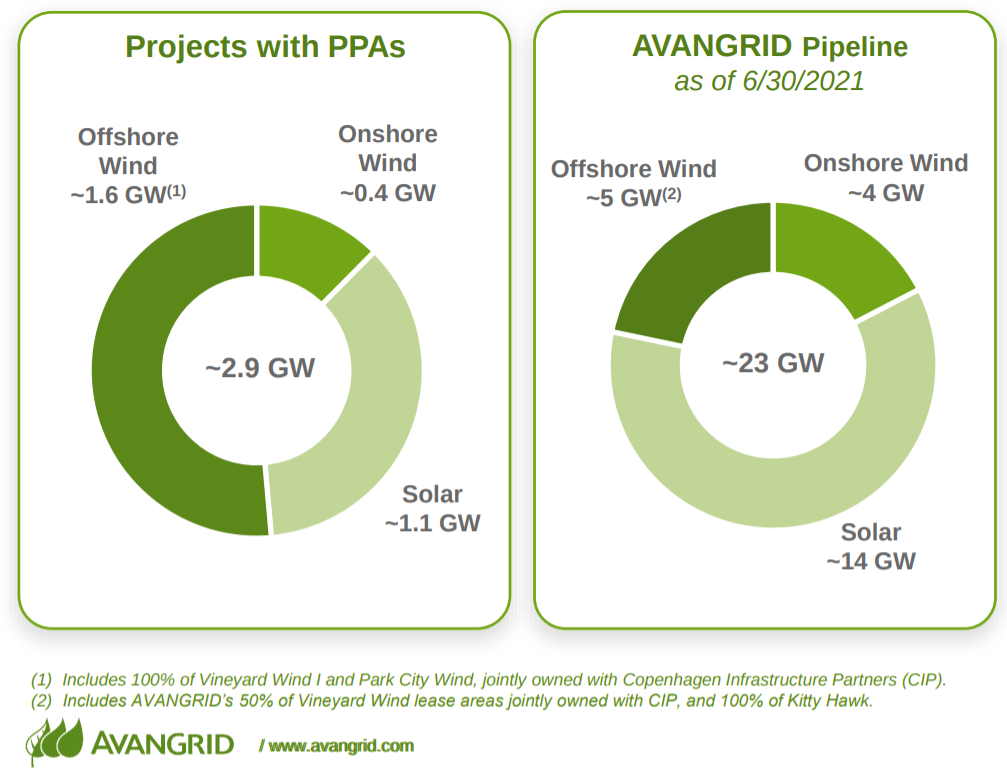 Projects with PPAs

Offshore Wind ~1.6 GW$^{(1)}$

Onshore Wind ~0.4 GW

~2.9 GW

Solar ~1.1 GW

AVANGRID Pipeline
as of 6/30/2021

Offshore Wind ~5 GW$^{(2)}$

Onshore Wind ~4 GW

~23 GW

Solar ~14 GW

(1) Includes 100% of Vineyard Wind I and Park City Wind, jointly owned with Copenhagen Infrastructure Partners (CIP).
(2) Includes AVANGRID's 50% of Vineyard Wind lease areas jointly owned with CIP, and 100% of Kitty Hawk.

AVANGRID / www.avangrid.com